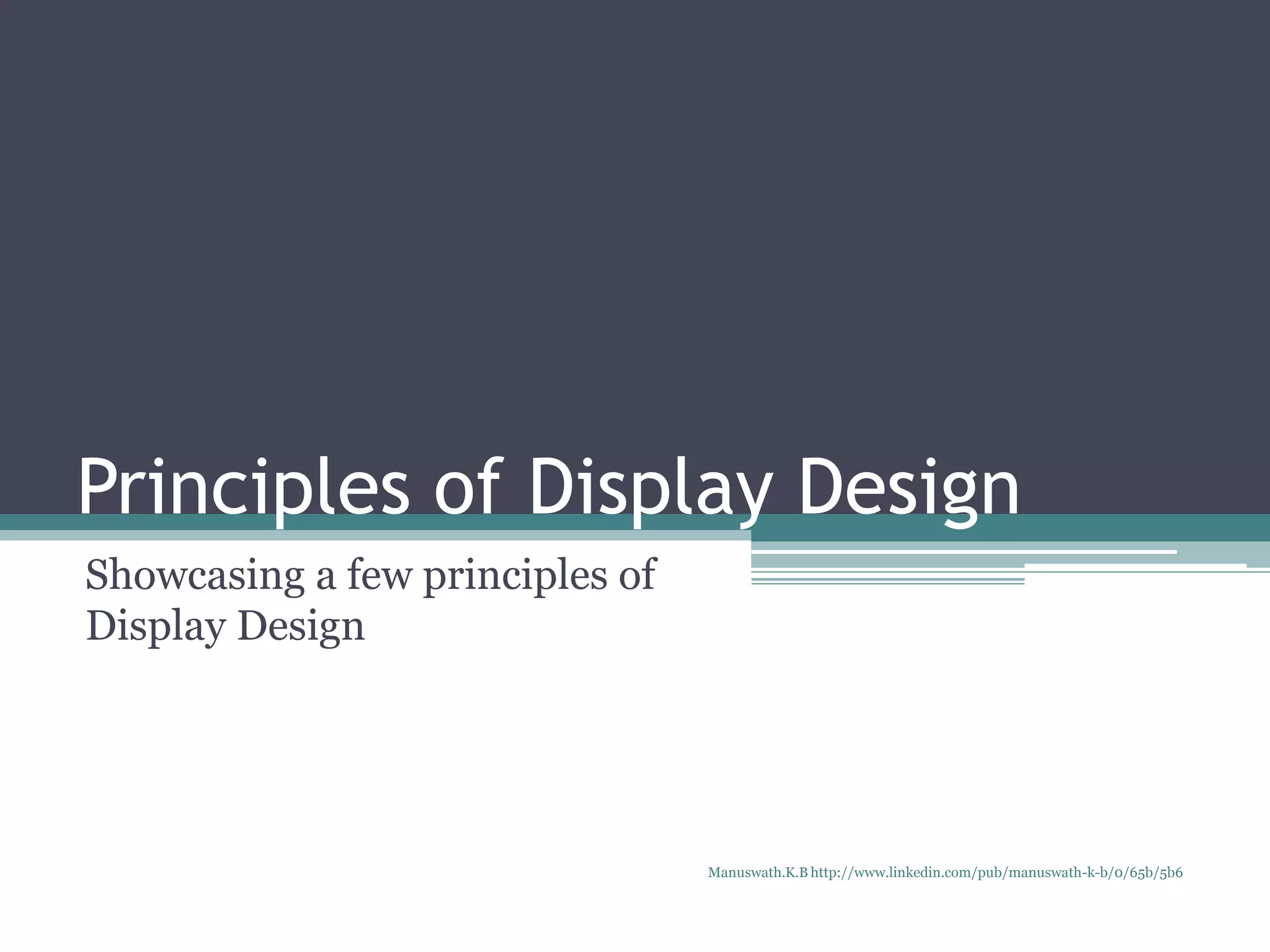 Principles of Display Design

Showcasing a few principles of Display Design

Manuswath.K.B http://www.linkedin.com/pub/manuswath-k-b/0/65b/5b6